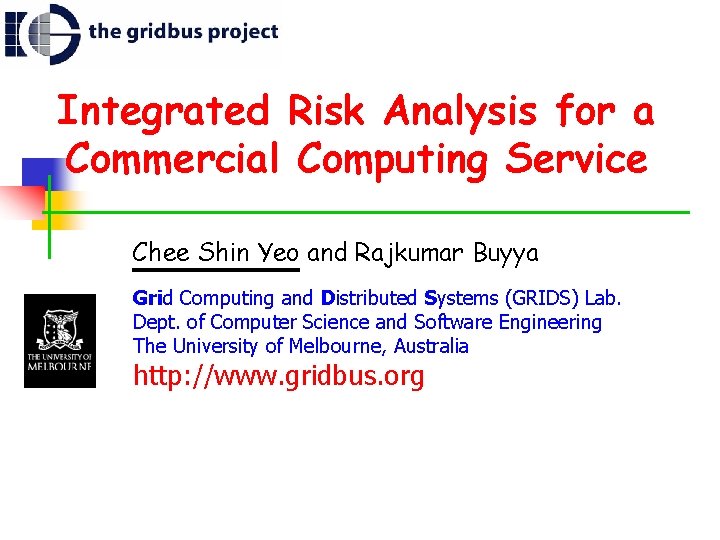 the gridbus project

Integrated Risk Analysis for a Commercial Computing Service

Chee Shin Yeo and Rajkumar Buyya

THE UNIVERSITY OF MELBOURNE

Grid Computing and Distributed Systems (GRIDS) Lab.
Dept. of Computer Science and Software Engineering
The University of Melbourne, Australia
http://www.gridbus.org